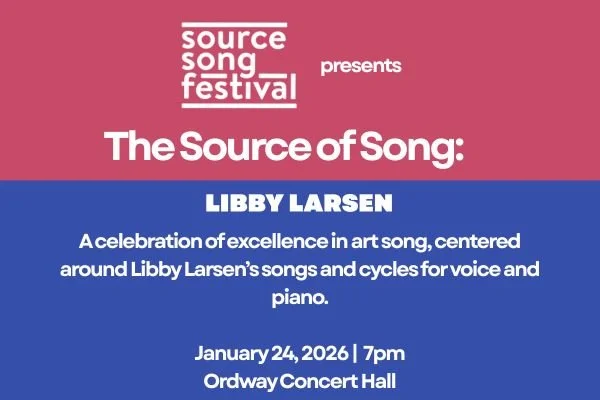 source song festival

presents

The Source of Song:

LIBBY LARSEN

A celebration of excellence in art song, centered around Libby Larsen's songs and cycles for voice and piano.

January 24, 2026 | 7pm
Ordway Concert Hall